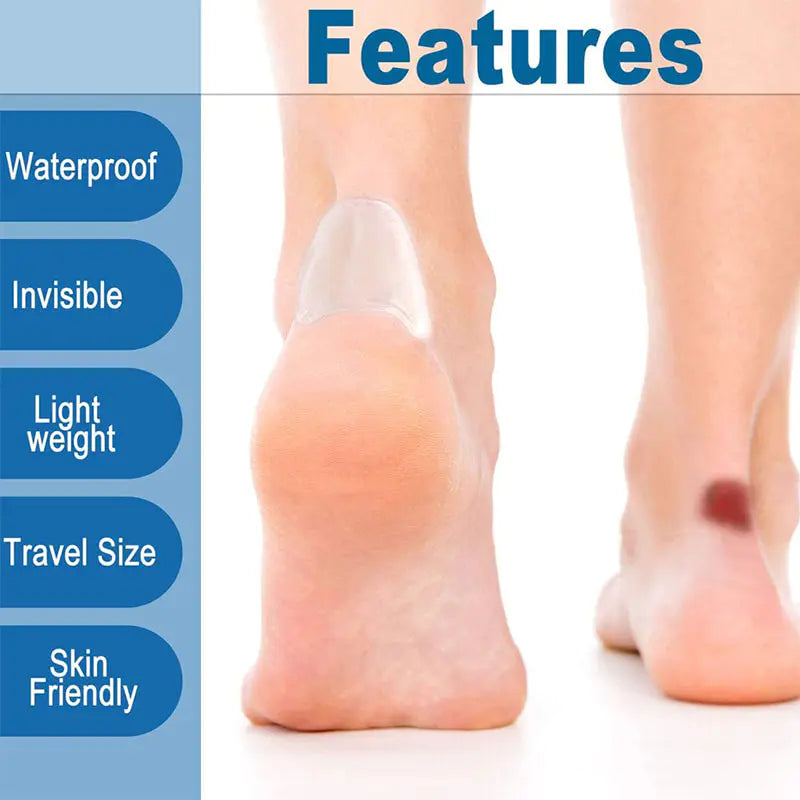 Features

Waterproof

Invisible

Light weight

Travel Size

Skin Friendly